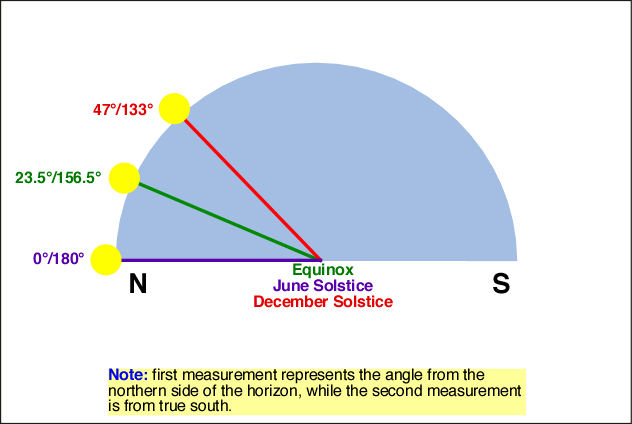 47°/133°

23.5°/156.5°

0°/180°

N

Equinox
June Solstice
December Solstice

S

Note: first measurement represents the angle from the northern side of the horizon, while the second measurement is from true south.